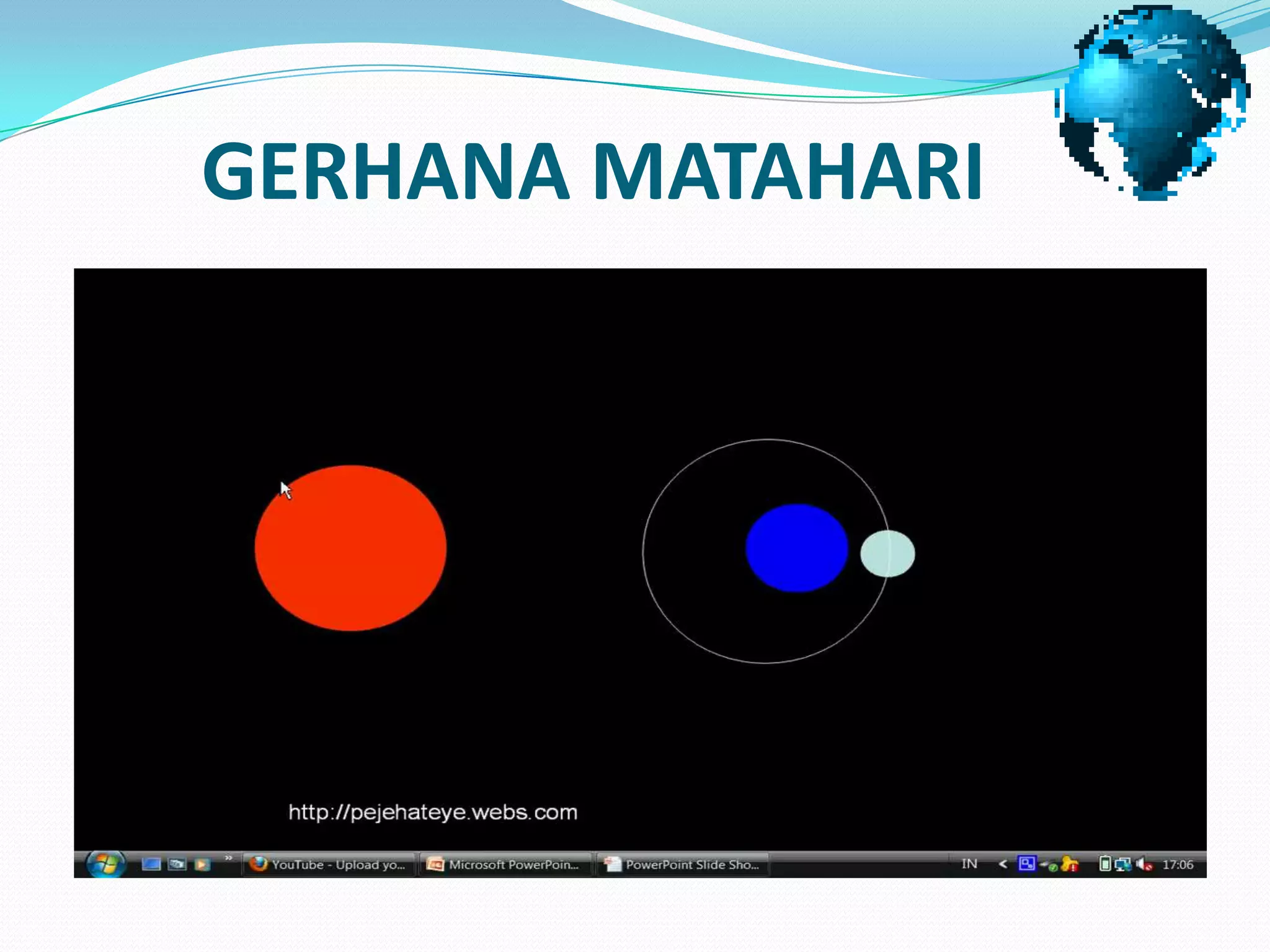 GERHANA MATAHARI

http://pejehateye.webs.com

YouTube - Upload yo... Microsoft PowerPoin... PowerPoint Slide Sho... IN 17:06